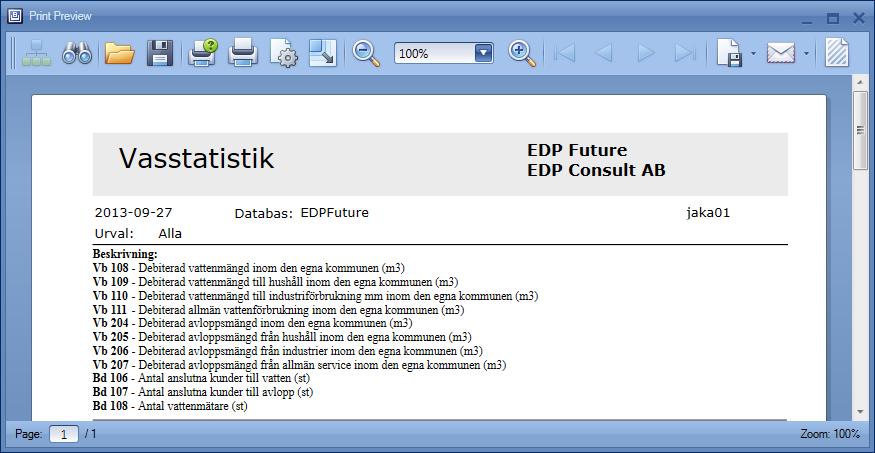 Print Preview

100%

Vasstatistik

EDP Future
EDP Consult AB

2013-09-27 Databas: EDPFuture jaka01

Urval: Alla

Beskrivning:
Vb 108 - Debiterad vattenmängd inom den egna kommunen (m3)
Vb 109 - Debiterad vattenmängd till hushåll inom den egna kommunen (m3)
Vb 110 - Debiterad vattenmängd till industriförbrukning mm inom den egna kommunen (m3)
Vb 111 - Debiterad allmän vattenförbrukning inom den egna kommunen (m3)
Vb 204 - Debiterad avloppsmängd inom den egna kommunen (m3)
Vb 205 - Debiterad avloppsmängd från hushåll inom den egna kommunen (m3)
Vb 206 - Debiterad avloppsmängd från industrier inom den egna kommunen (m3)
Vb 207 - Debiterad avloppsmängd från allmän service inom den egna kommunen (m3)
Bd 106 - Antal anslutna kunder till vatten (st)
Bd 107 - Antal anslutna kunder till avlopp (st)
Bd 108 - Antal vattenmätare (st)

Page: 1 / 1

Zoom: 100%